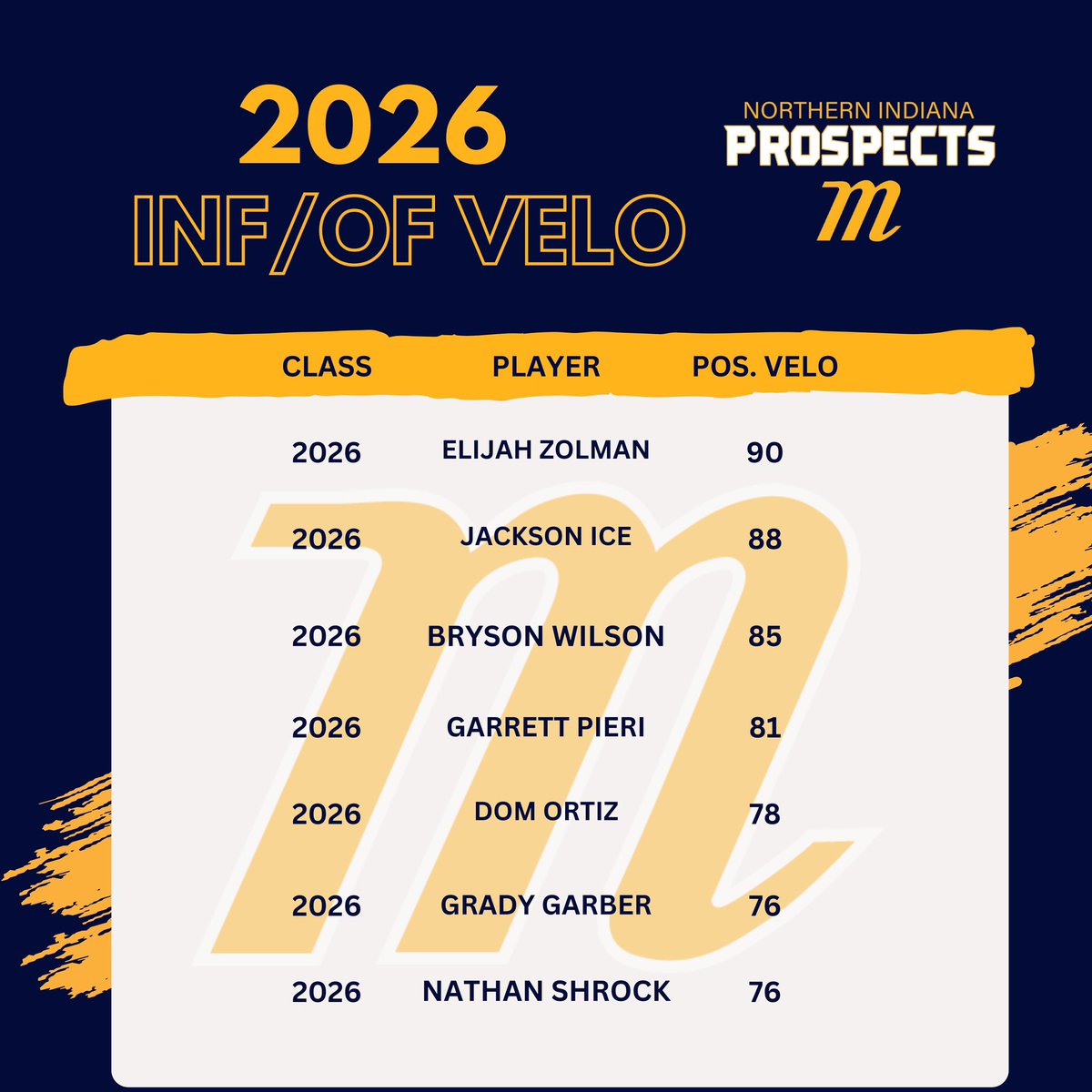 2026
INF/OF VELO

NORTHERN INDIANA
PROSPECTS
m

| CLASS | PLAYER | POS. VELO |
|---|---|---|
| 2026 | ELIJAH ZOLMAN | 90 |
| 2026 | JACKSON ICE | 88 |
| 2026 | BRYSON WILSON | 85 |
| 2026 | GARRETT PIERI | 81 |
| 2026 | DOM ORTIZ | 78 |
| 2026 | GRADY GARBER | 76 |
| 2026 | NATHAN SHROCK | 76 |